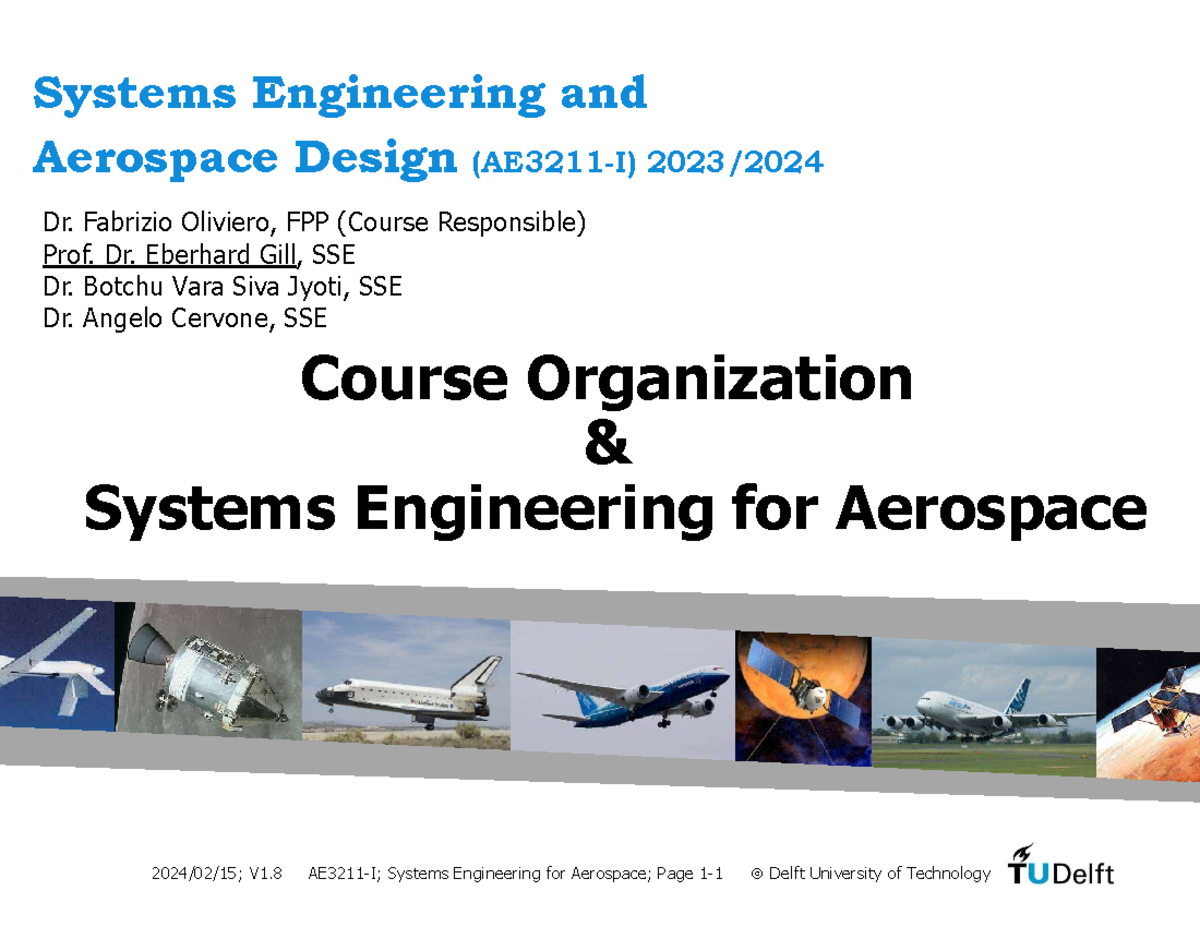 Systems Engineering and
Aerospace Design (AE3211-I) 2023/2024

Dr. Fabrizio Oliviero, FPP (Course Responsible)
Prof. Dr. Eberhard Gill, SSE
Dr. Botchu Vara Siva Jyoti, SSE
Dr. Angelo Cervone, SSE

Course Organization
&
Systems Engineering for Aerospace

2024/02/15; V1.8 AE3211-I; Systems Engineering for Aerospace; Page 1-1 © Delft University of Technology TUDelft